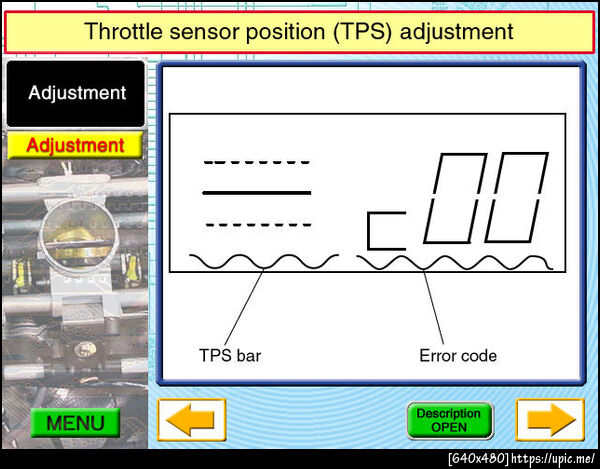 Throttle sensor position (TPS) adjustment

Adjustment

Adjustment

c00

TPS bar

Error code

MENU

Description OPEN

[640x480] https://upic.me/